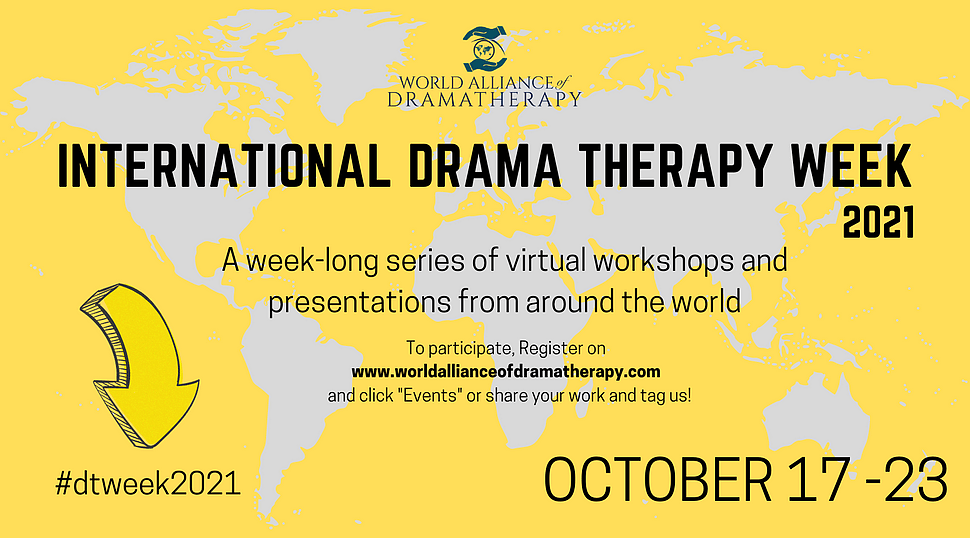 WORLD ALLIANCE of DRAMATHERAPY

INTERNATIONAL DRAMA THERAPY WEEK 2021

A week-long series of virtual workshops and presentations from around the world

To participate, Register on www.worldallianceofdramatherapy.com and click "Events" or share your work and tag us!

#dtweek2021

OCTOBER 17 -23